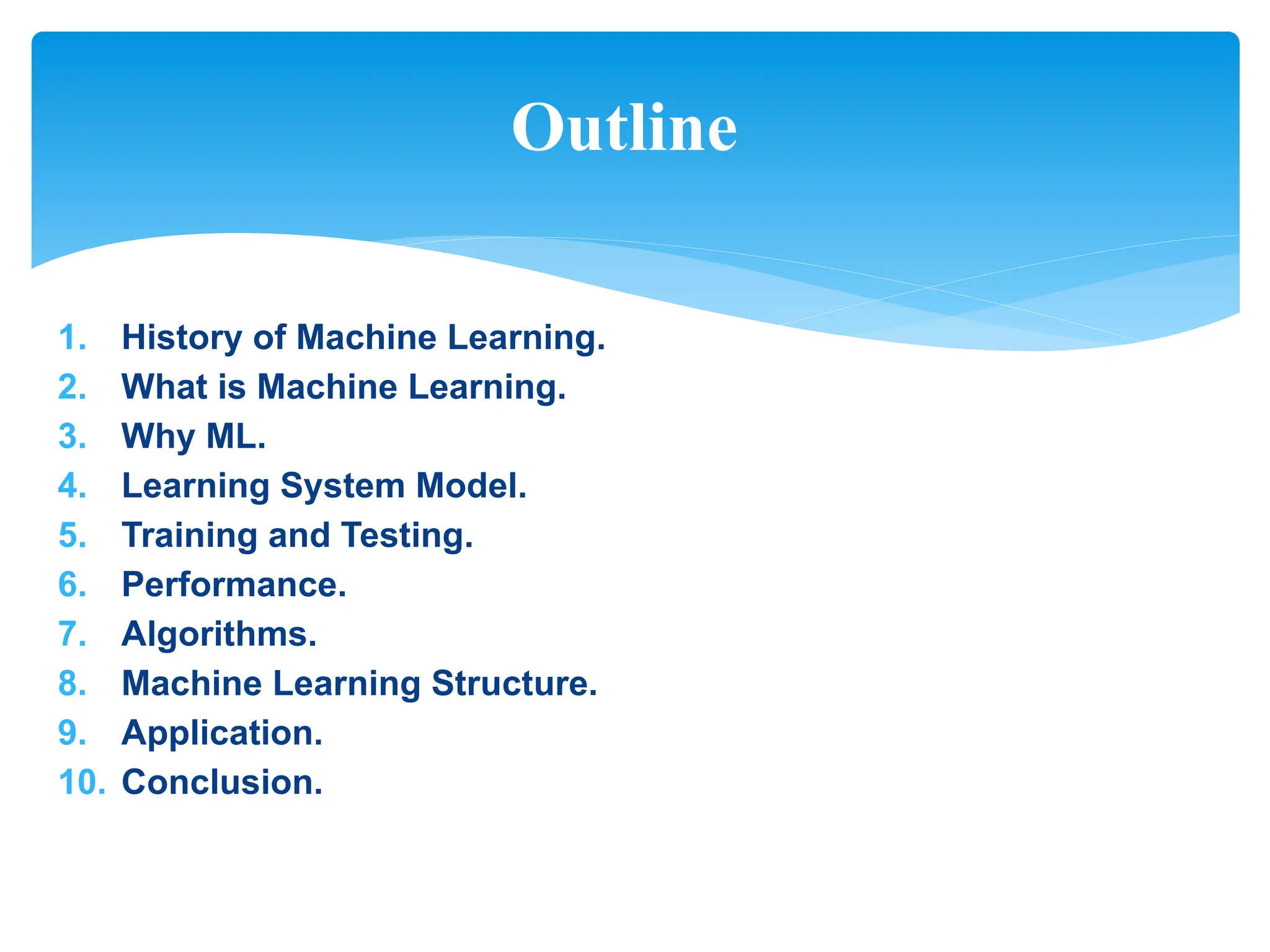 Outline

1. History of Machine Learning.
2. What is Machine Learning.
3. Why ML.
4. Learning System Model.
5. Training and Testing.
6. Performance.
7. Algorithms.
8. Machine Learning Structure.
9. Application.
10. Conclusion.